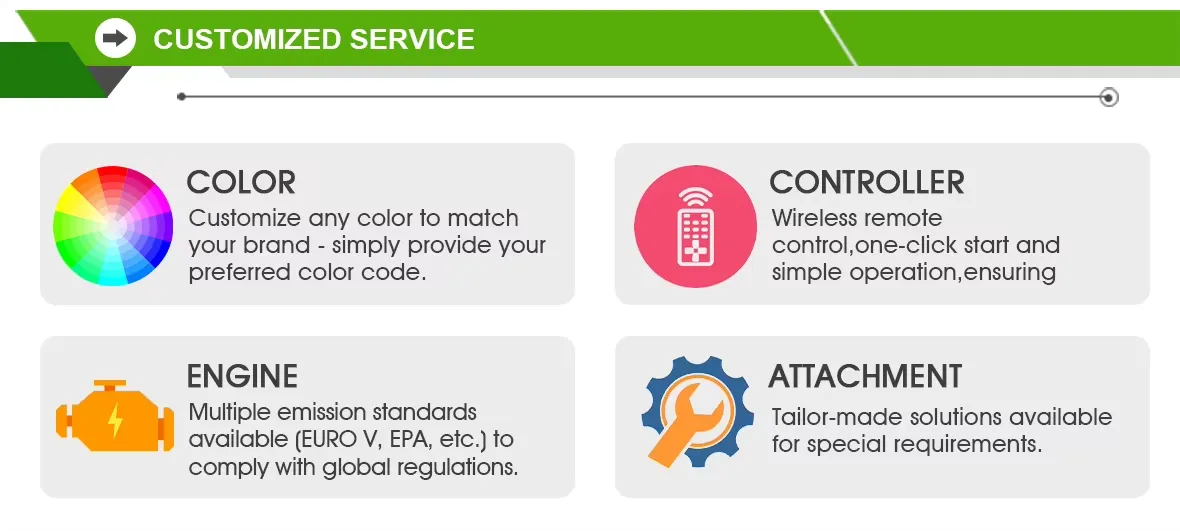 CUSTOMIZED SERVICE

COLOR
Customize any color to match your brand - simply provide your preferred color code.

CONTROLLER
Wireless remote control,one-click start and simple operation,ensuring

ENGINE
Multiple emission standards available (EURO V, EPA, etc.) to comply with global regulations.

ATTACHMENT
Tailor-made solutions available for special requirements.